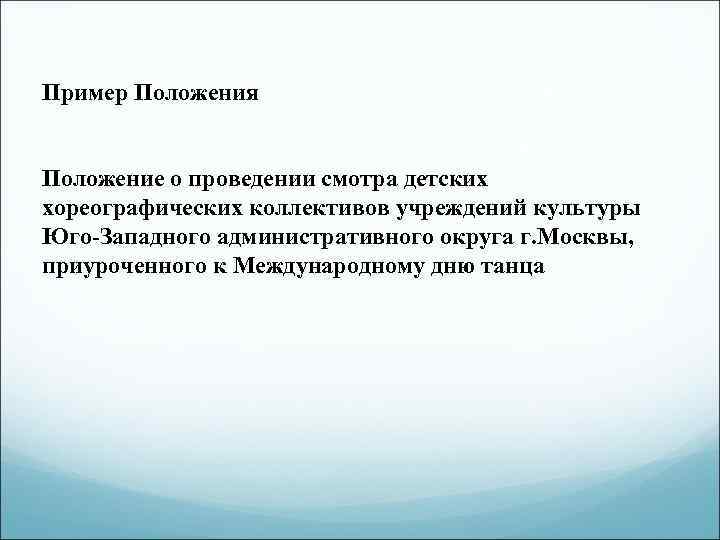 Пример Положения

Положение о проведении смотра детских хореографических коллективов учреждений культуры Юго-Западного административного округа г.Москвы, приуроченного к Международному дню танца